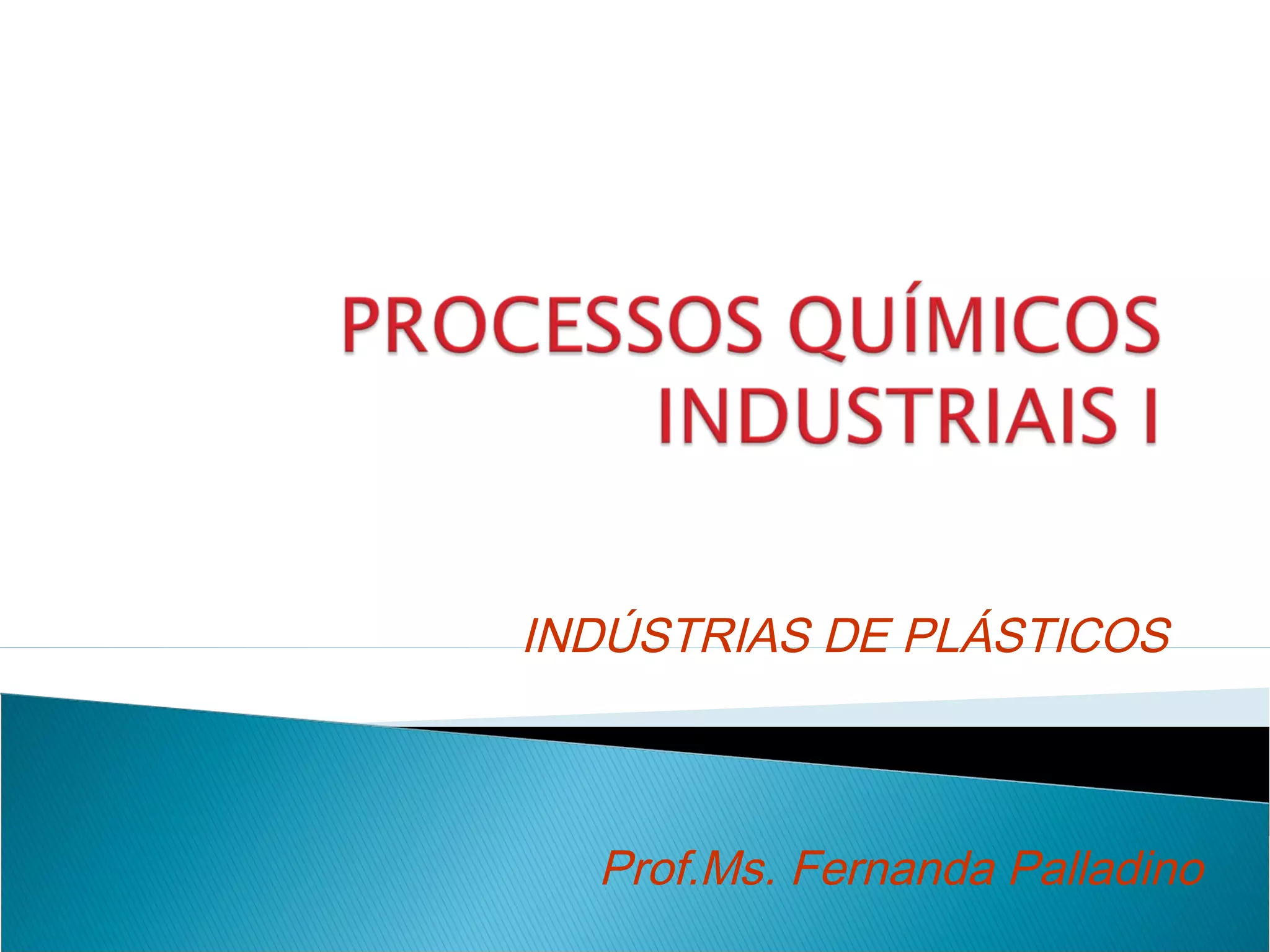 PROCESSOS QUÍMICOS INDUSTRIAIS I

INDÚSTRIAS DE PLÁSTICOS

Prof.Ms. Fernanda Palladino